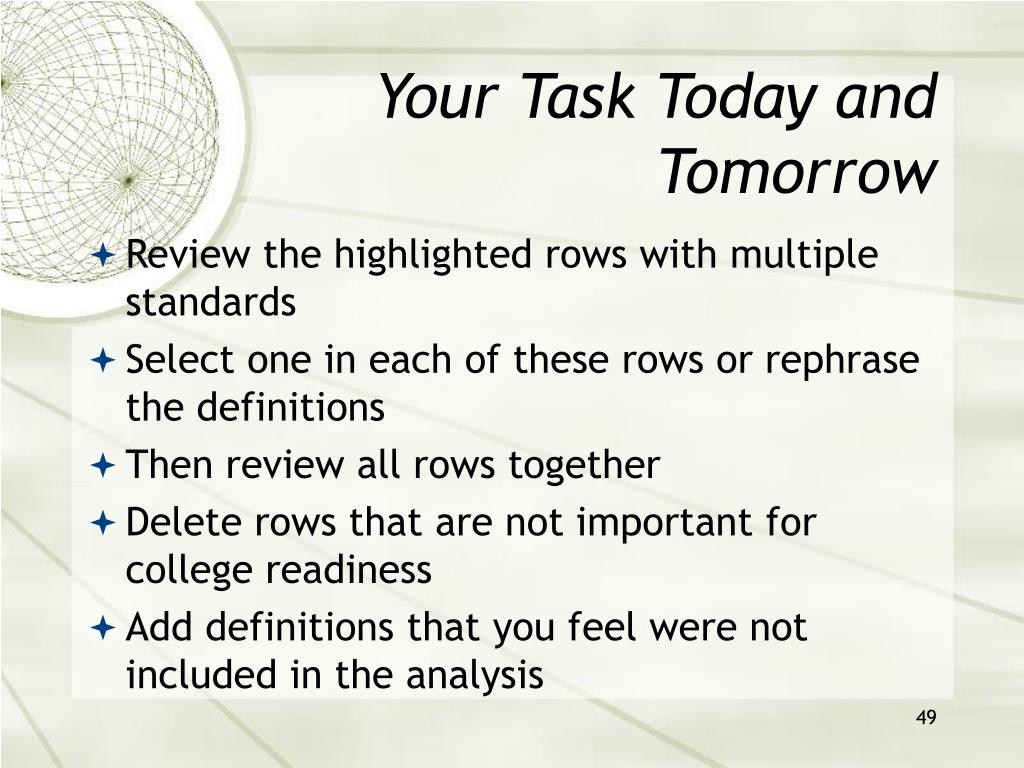 Your Task Today and Tomorrow

Review the highlighted rows with multiple standards

Select one in each of these rows or rephrase the definitions

Then review all rows together

Delete rows that are not important for college readiness

Add definitions that you feel were not included in the analysis

49